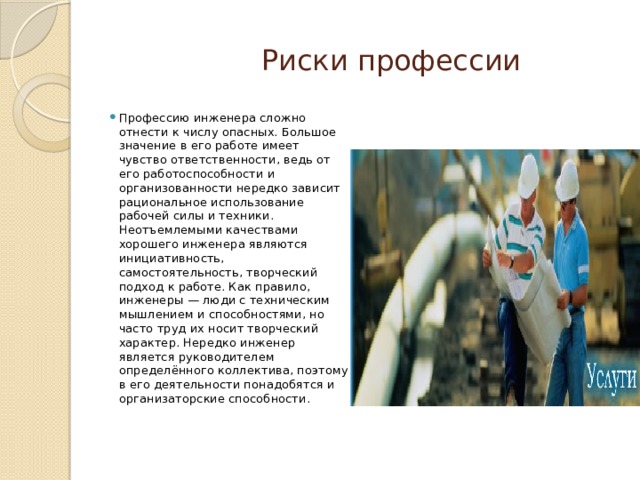 Риски профессии

Профессию инженера сложно отнести к числу опасных. Большое значение в его работе имеет чувство ответственности, ведь от его работоспособности и организованности нередко зависит рациональное использование рабочей силы и техники. Неотъемлемыми качествами хорошего инженера являются инициативность, самостоятельность, творческий подход к работе. Как правило, инженеры — люди с техническим мышлением и способностями, но часто труд их носит творческий характер. Нередко инженер является руководителем определённого коллектива, поэтому в его деятельности понадобятся и организаторские способности.

Услуги